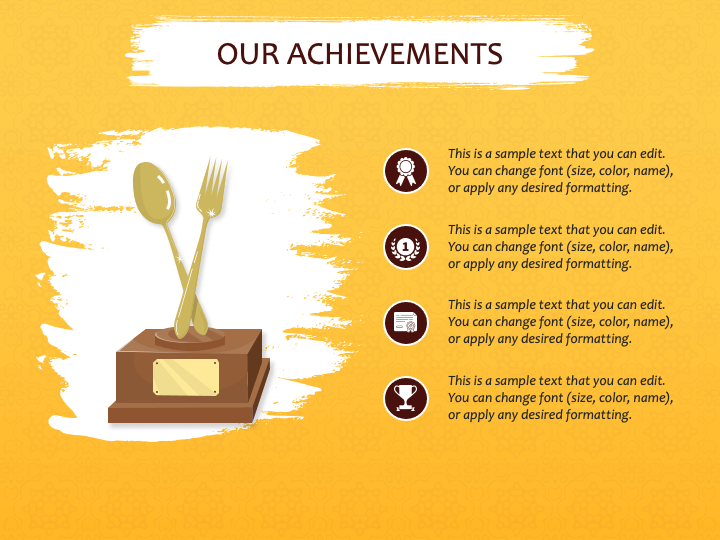 OUR ACHIEVEMENTS

This is a sample text that you can edit. You can change font (size, color, name), or apply any desired formatting.

1

This is a sample text that you can edit. You can change font (size, color, name), or apply any desired formatting.

This is a sample text that you can edit. You can change font (size, color, name), or apply any desired formatting.

This is a sample text that you can edit. You can change font (size, color, name), or apply any desired formatting.